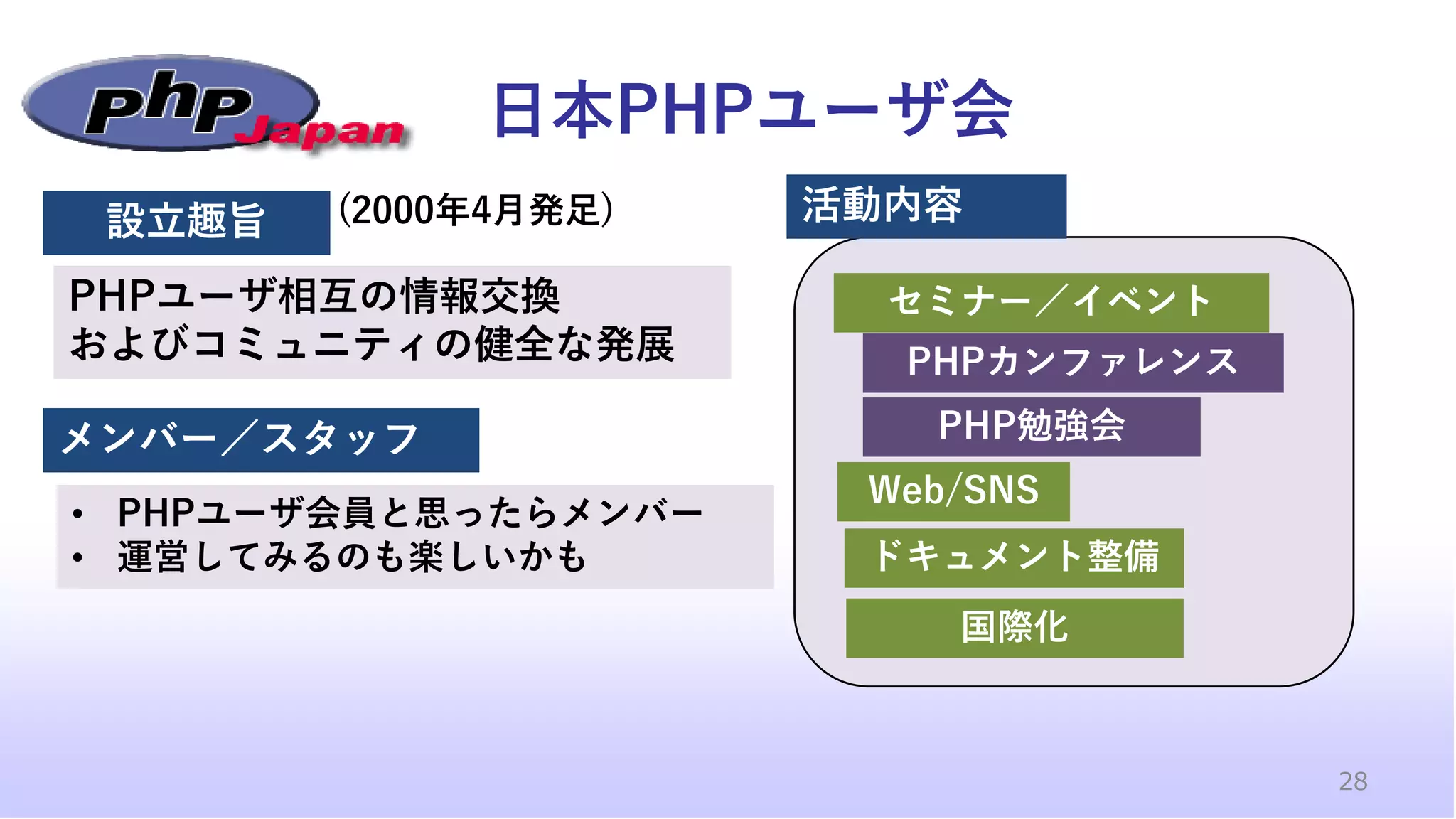 php Japan

日本PHPユーザ会

設立趣旨 (2000年4月発足)

PHPユーザ相互の情報交換
およびコミュニティの健全な発展

メンバー／スタッフ

• PHPユーザ会員と思ったらメンバー
• 運営してみるのも楽しいかも

活動内容

セミナー／イベント
PHPカンファレンス
PHP勉強会
Web/SNS
ドキュメント整備
国際化

28